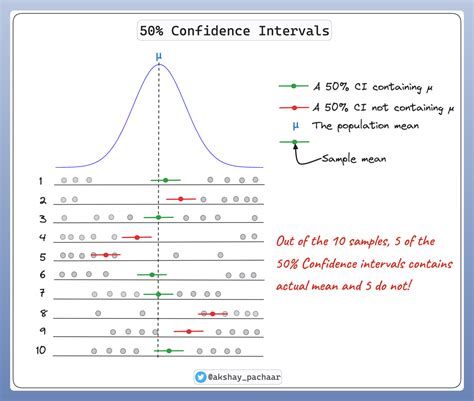 50% Confidence Intervals

μ

A 50% CI containing μ

A 50% CI not containing μ

μ The population mean

Sample mean

1
2
3
4
5
6
7
8
9
10

Out of the 10 samples, 5 of the 50% Confidence intervals contains actual mean and 5 do not!

@akshay_pachaar